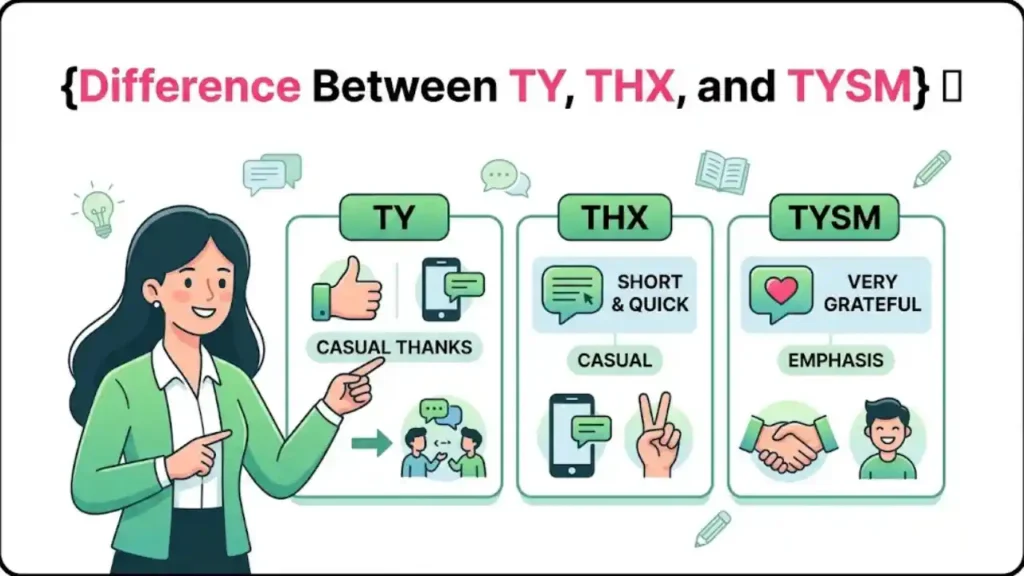 {Difference Between TY, THX, and TYSM} ▯

TY

CASUAL THANKS

THX

SHORT & QUICK

CASUAL

TYSM

VERY GRATEFUL

EMPHASIS